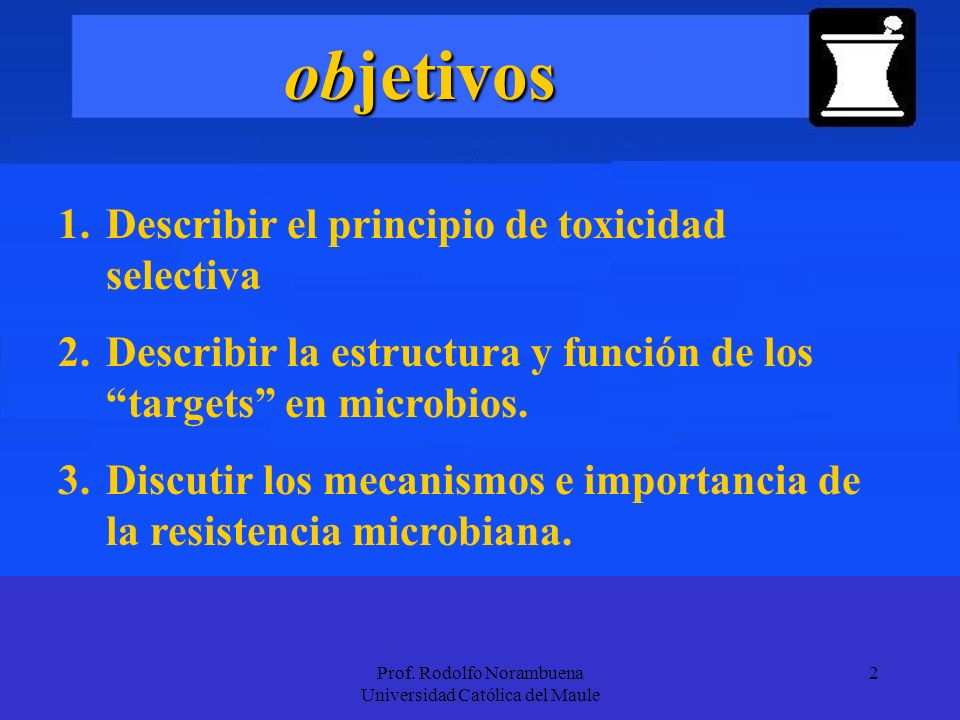 objetivos

1. Describir el principio de toxicidad selectiva

2. Describir la estructura y función de los “targets” en microbios.

3. Discutir los mecanismos e importancia de la resistencia microbiana.

Prof. Rodolfo Norambuena
Universidad Católica del Maule

2